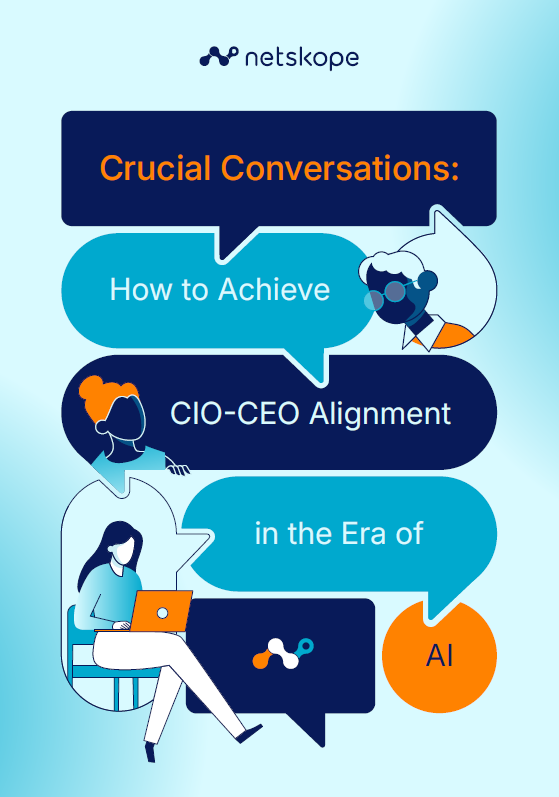 netskope

Crucial Conversations:

How to Achieve

CIO-CEO Alignment

in the Era of

AI